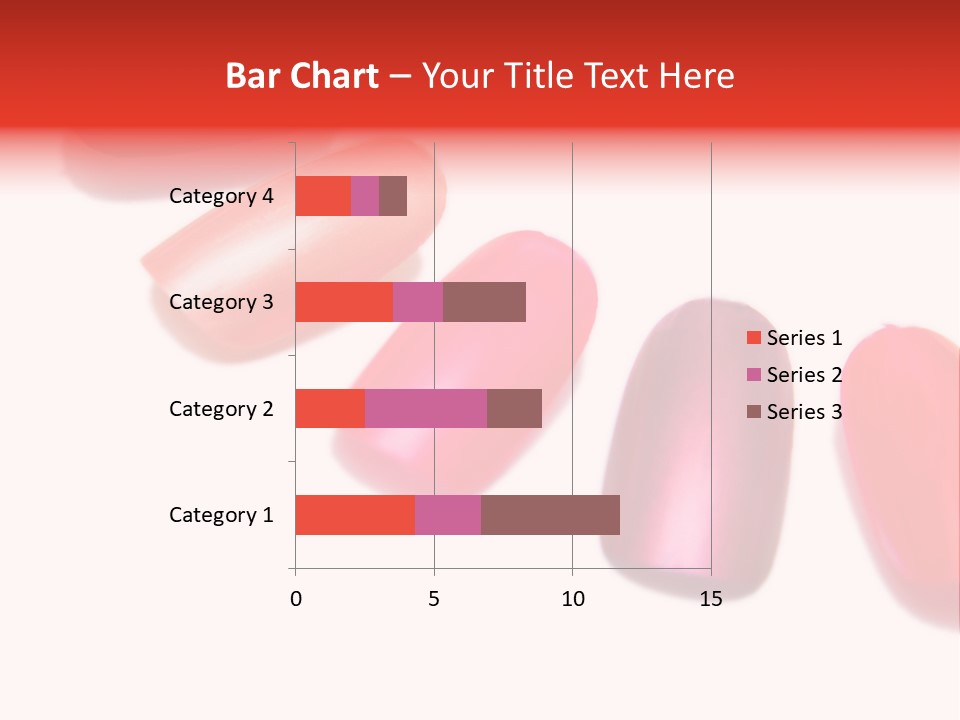 Bar Chart – Your Title Text Here

Category 4
Category 3
Category 2
Category 1

0
5
10
15

Series 1
Series 2
Series 3